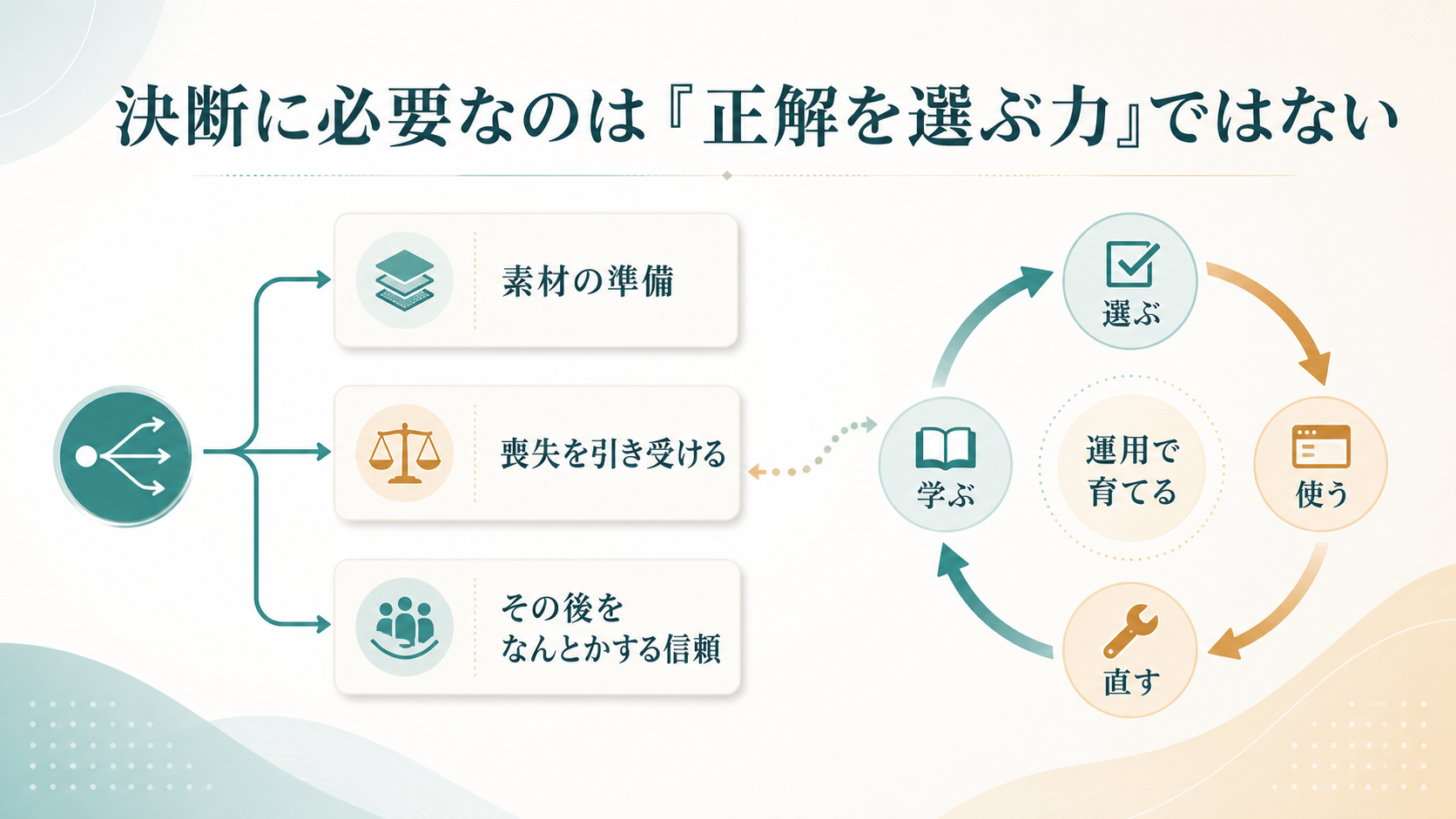 決断に必要なのは『正解を選ぶ力』ではない

素材の準備

喪失を引き受ける

その後を
なんとかする信頼

選ぶ

使う

直す

学ぶ

運用で
育てる